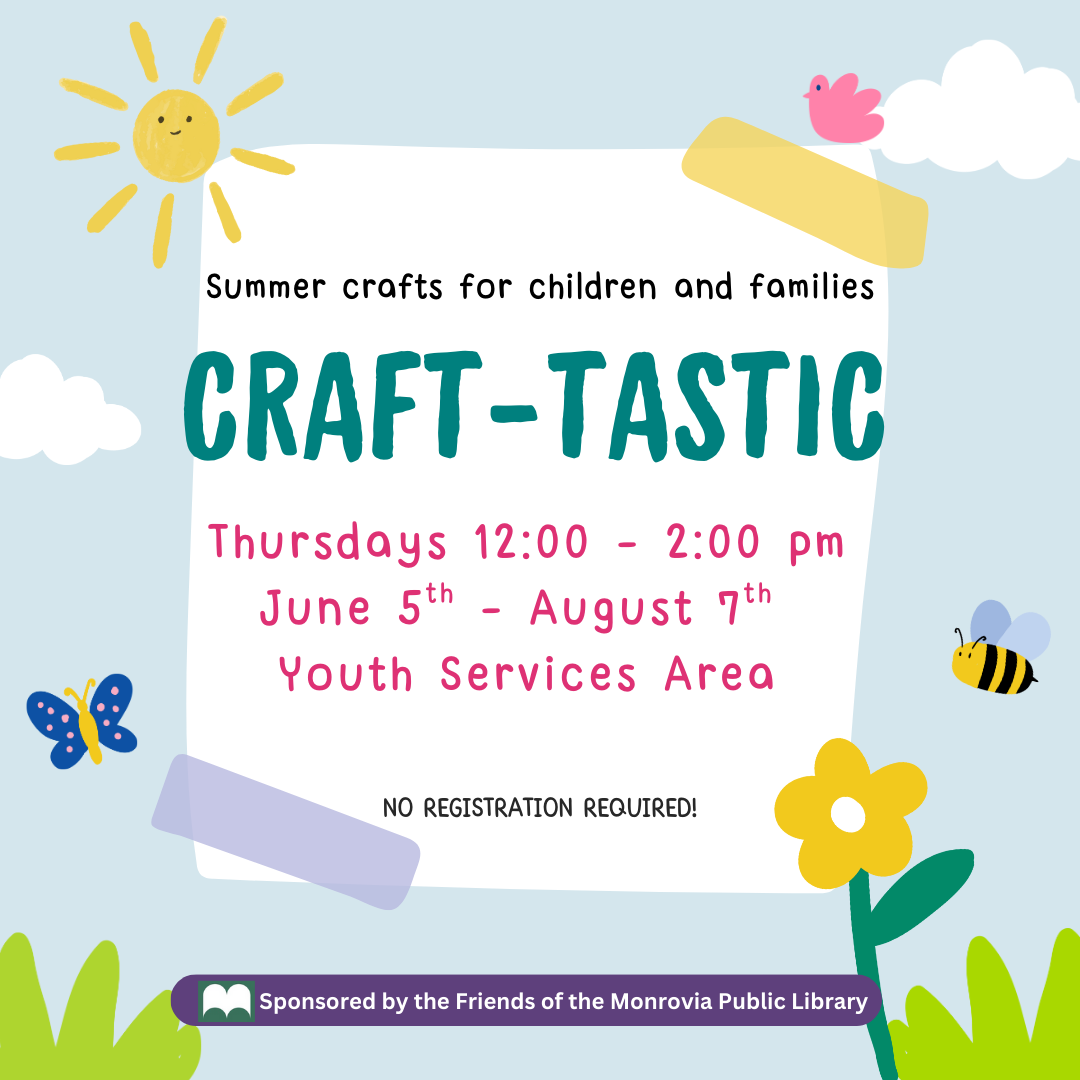 Summer crafts for children and families

CRAFT-TASTIC

Thursdays 12:00 - 2:00 pm
June 5$^{th}$ - August 7$^{th}$
Youth Services Area

NO REGISTRATION REQUIRED!

Sponsored by the Friends of the Monrovia Public Library